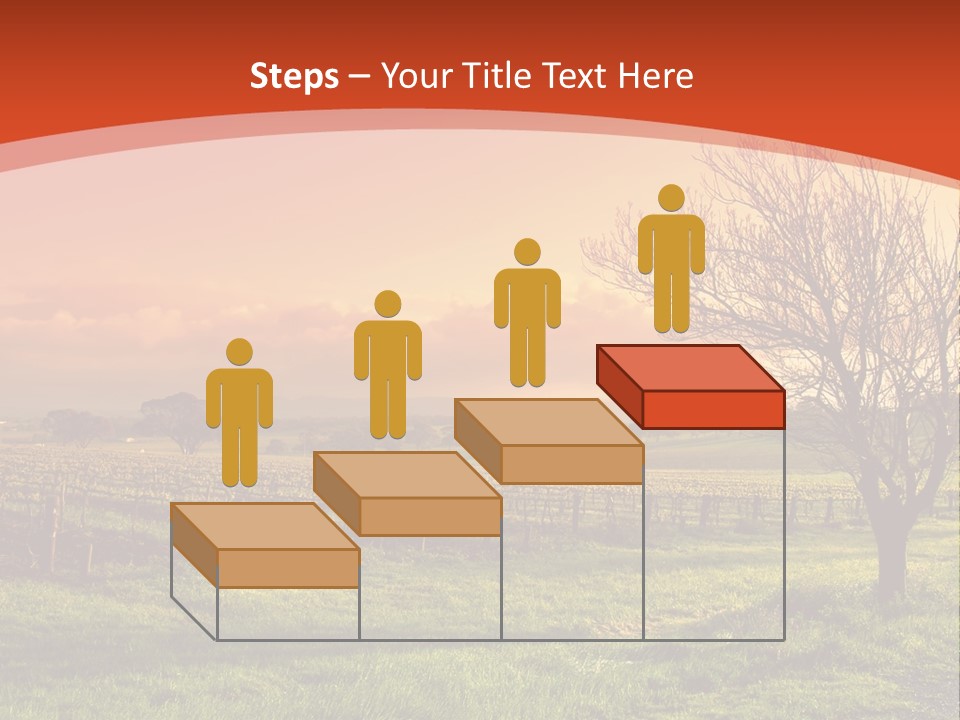 Steps – Your Title Text Here